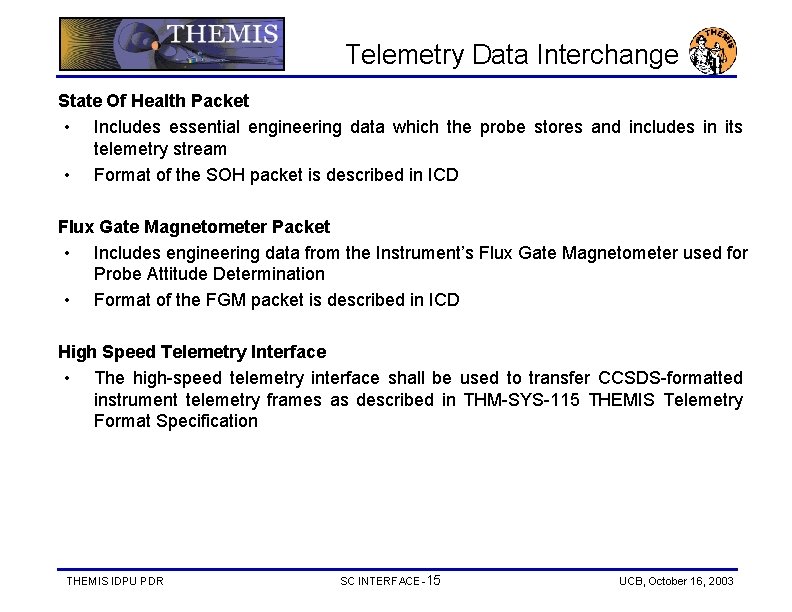 THEMIS

Telemetry Data Interchange

THEMIS

State Of Health Packet
• Includes essential engineering data which the probe stores and includes in its telemetry stream
• Format of the SOH packet is described in ICD

Flux Gate Magnetometer Packet
• Includes engineering data from the Instrument's Flux Gate Magnetometer used for Probe Attitude Determination
• Format of the FGM packet is described in ICD

High Speed Telemetry Interface
• The high-speed telemetry interface shall be used to transfer CCSDS-formatted instrument telemetry frames as described in THM-SYS-115 THEMIS Telemetry Format Specification

THEMIS IDPU PDR

SC INTERFACE-15

UCB, October 16, 2003